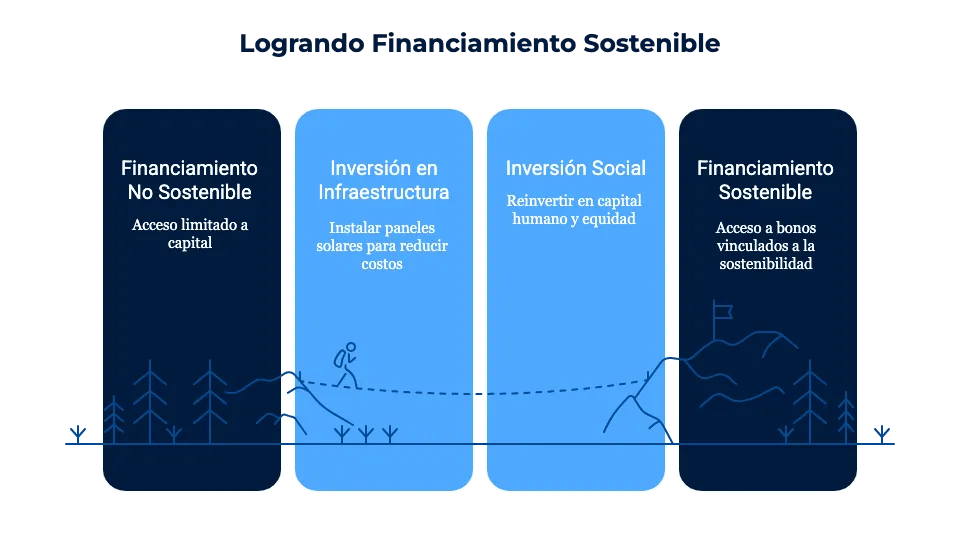 Logrando Financiamiento Sostenible

Financiamiento No Sostenible

Acceso limitado a capital

Inversión en Infraestructura

Instalar paneles solares para reducir costos

Inversión Social

Reinvertir en capital humano y equidad

Financiamiento Sostenible

Acceso a bonos vinculados a la sostenibilidad